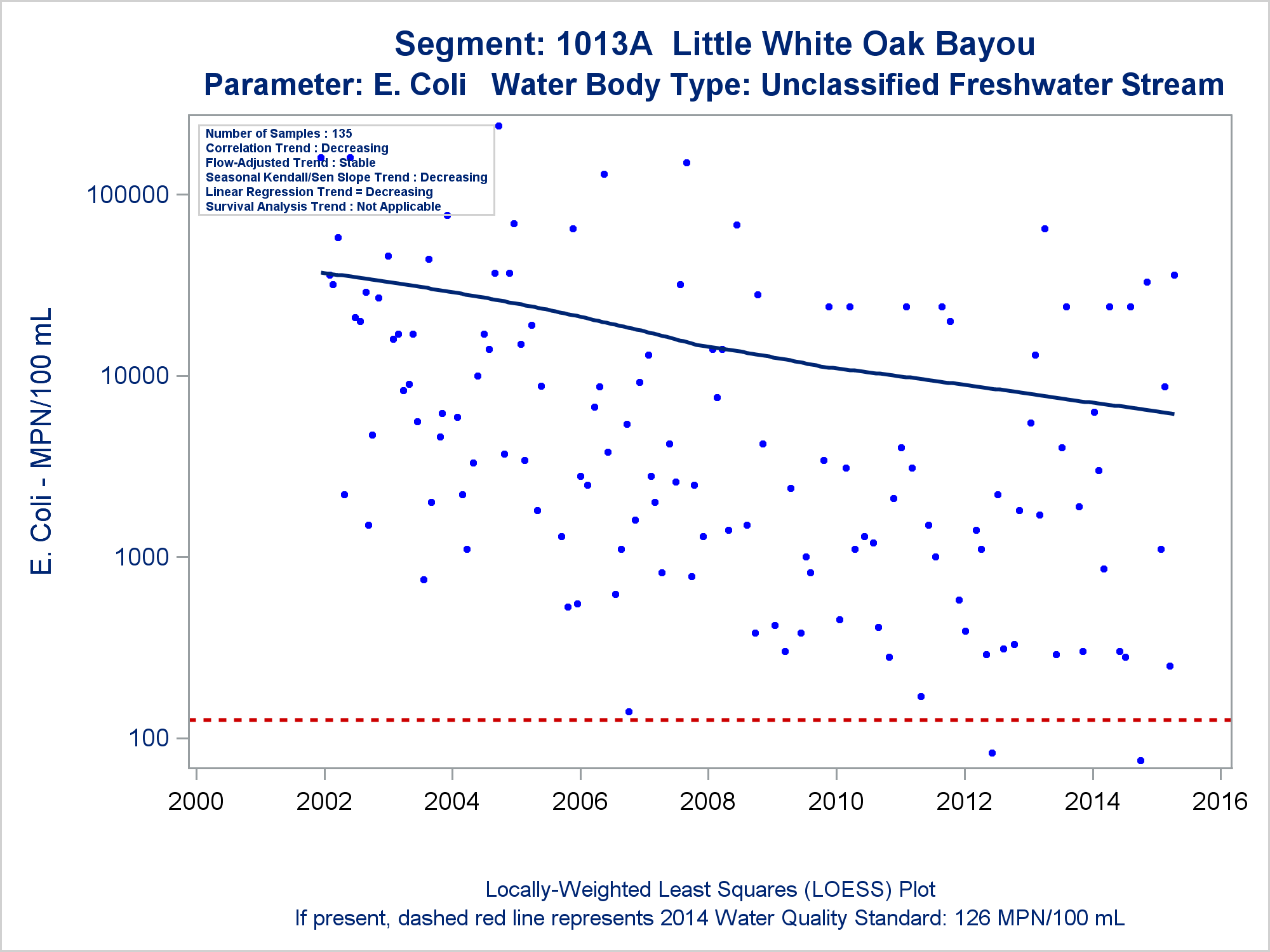 Segment: 1013A Little White Oak Bayou
Parameter: E. Coli Water Body Type: Unclassified Freshwater Stream

Number of Samples : 135
Correlation Trend : Decreasing
Flow-Adjusted Trend : Stable
Seasonal Kendall/Sen Slope Trend : Decreasing
Linear Regression Trend = Decreasing
Survival Analysis Trend : Not Applicable

E. Coli - MPN/100 mL

100000
10000
1000
100

2000 2002 2004 2006 2008 2010 2012 2014 2016

Locally-Weighted Least Squares (LOESS) Plot
If present, dashed red line represents 2014 Water Quality Standard: 126 MPN/100 mL